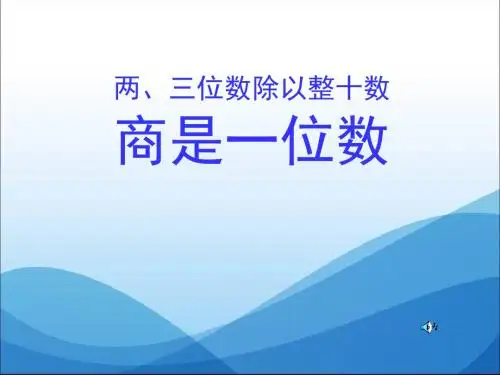 两、三位数除以整十数

商是一位数